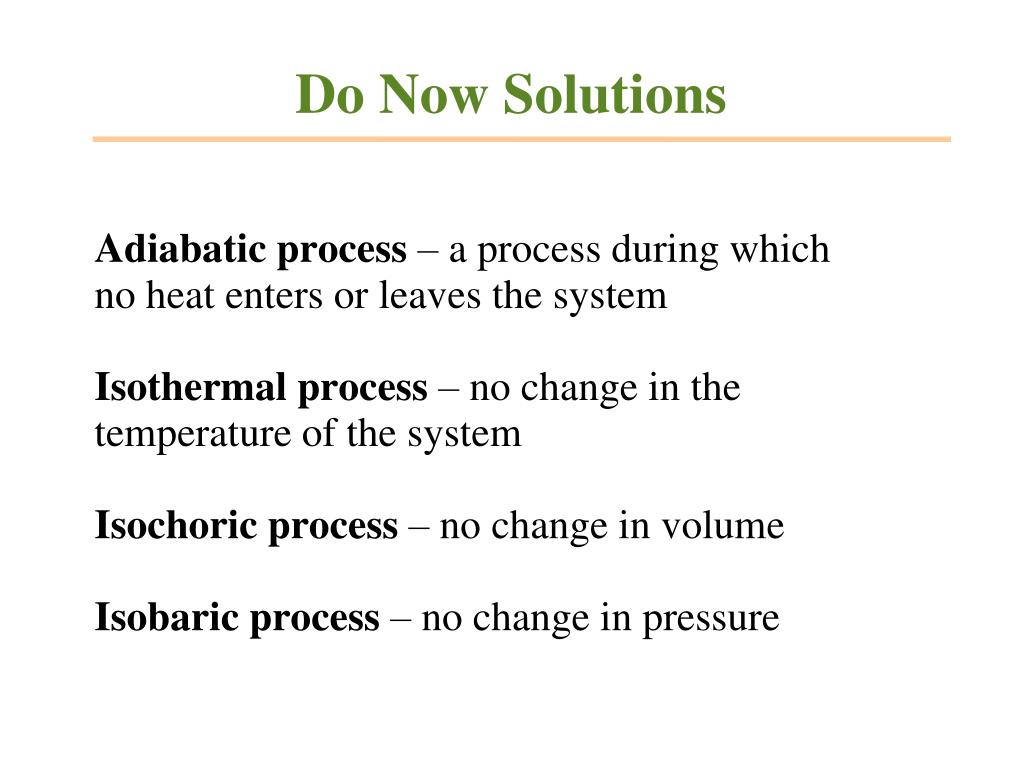 Do Now Solutions

Adiabatic process – a process during which no heat enters or leaves the system

Isothermal process – no change in the temperature of the system

Isochoric process – no change in volume

Isobaric process – no change in pressure